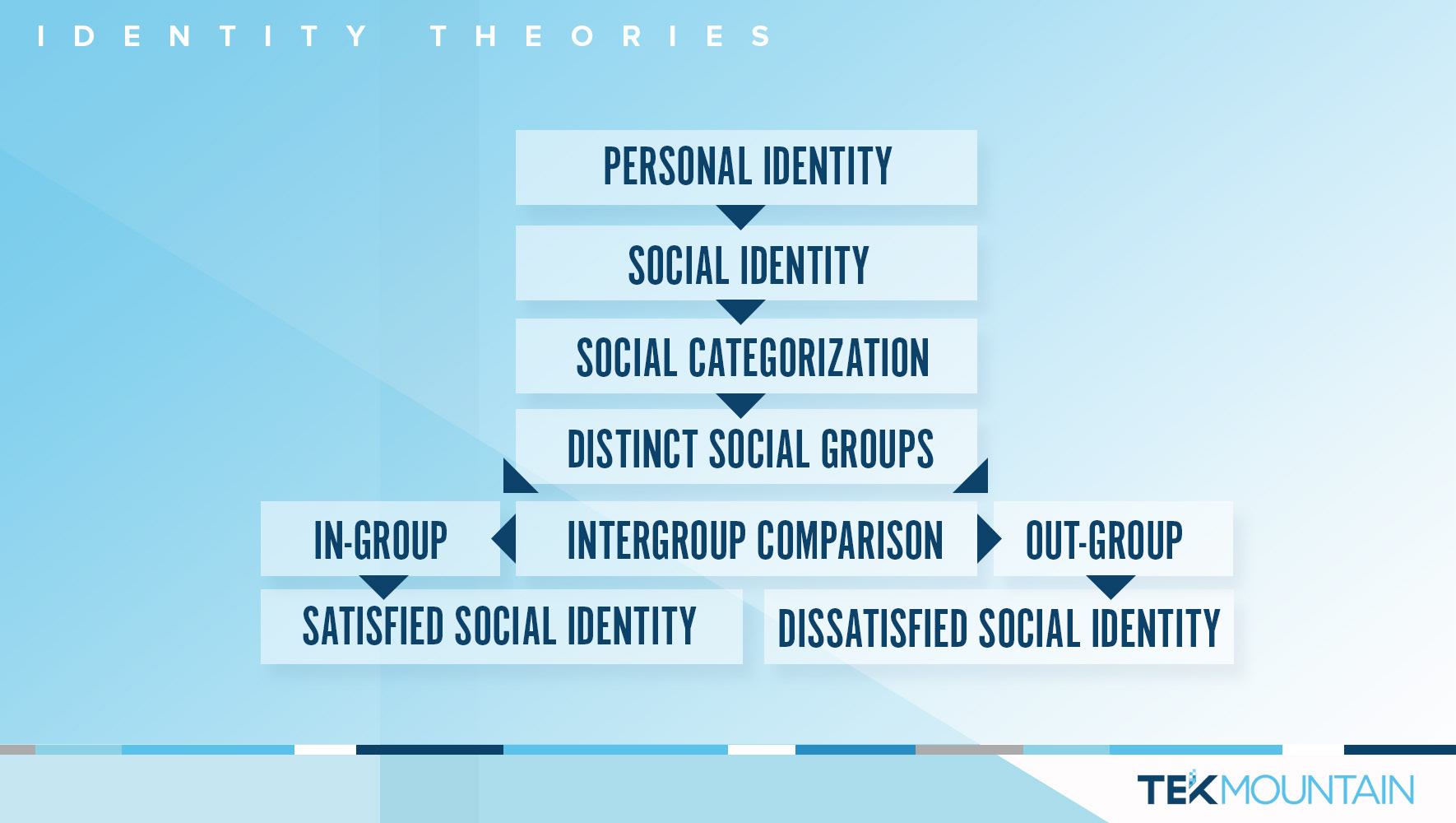 IDENTITY THEORIES

PERSONAL IDENTITY

SOCIAL IDENTITY

SOCIAL CATEGORIZATION

DISTINCT SOCIAL GROUPS

IN-GROUP

INTERGROUP COMPARISON

OUT-GROUP

SATISFIED SOCIAL IDENTITY

DISSATISFIED SOCIAL IDENTITY

TEKMOUNTAIN